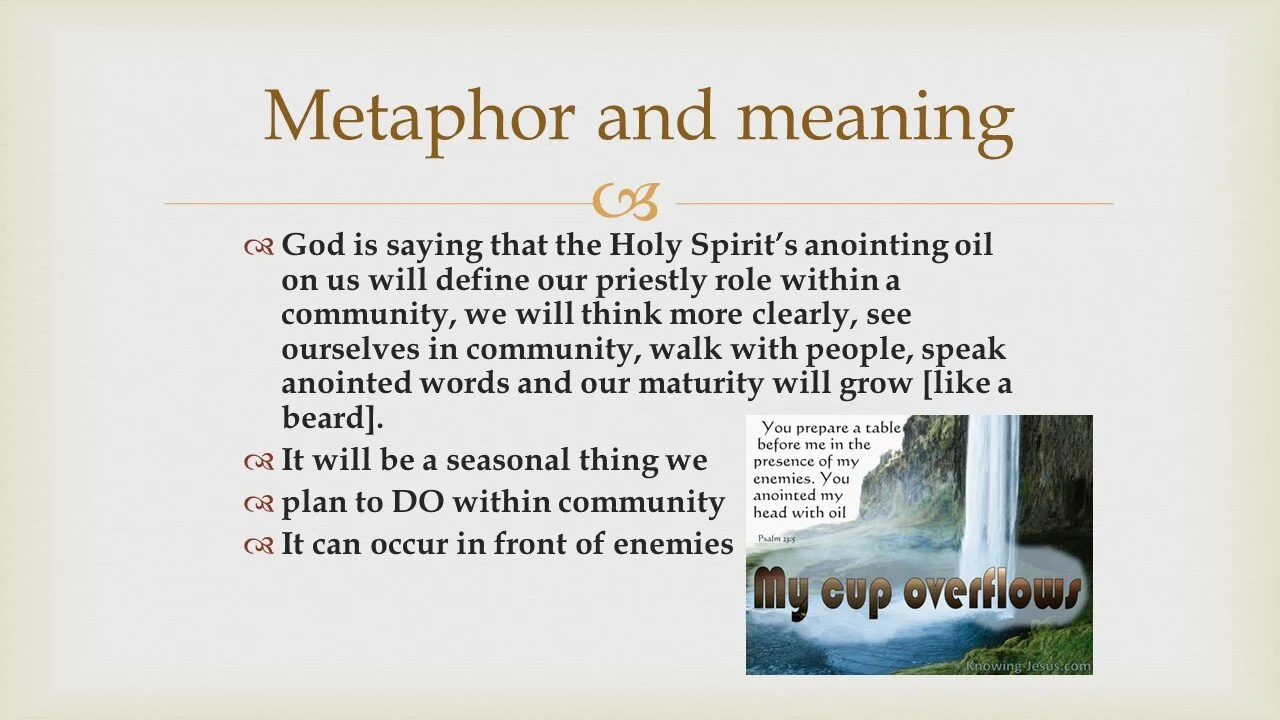 Metaphor and meaning

God is saying that the Holy Spirit's anointing oil on us will define our priestly role within a community, we will think more clearly, see ourselves in community, walk with people, speak anointed words and our maturity will grow [like a beard].

It will be a seasonal thing we

plan to DO within community

It can occur in front of enemies

You prepare a table before me in the presence of my enemies. You anointed my head with oil

Psalm 23:5

My cup overflows

Knowing-Jesus.com